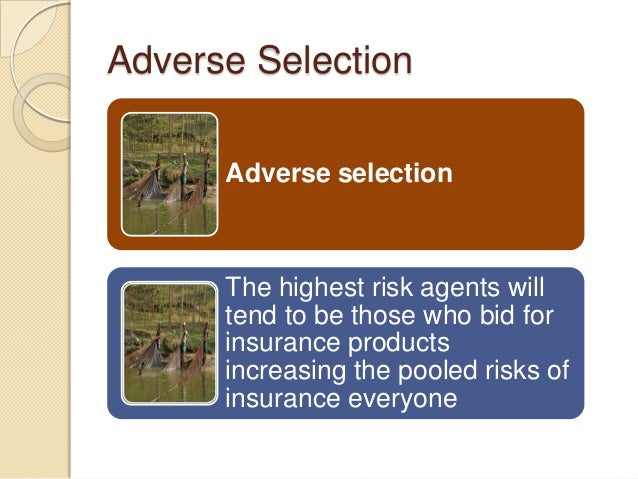 Adverse Selection

Adverse selection

The highest risk agents will tend to be those who bid for insurance products increasing the pooled risks of insurance everyone